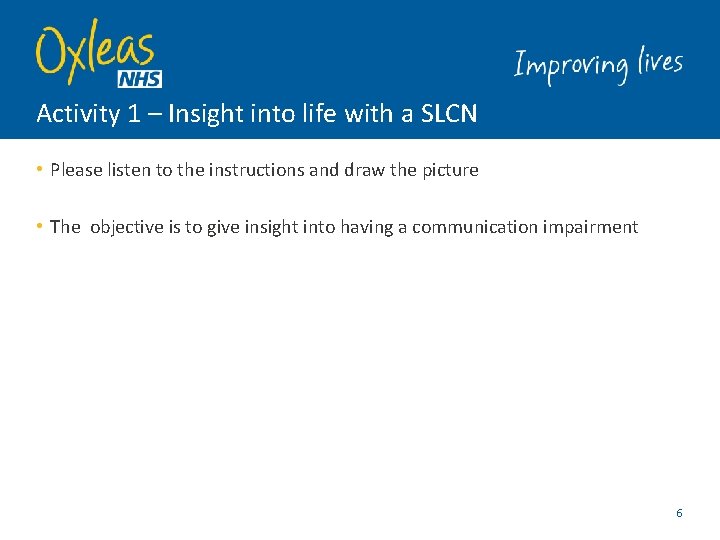 Oxleas NHS

Improving lives

Activity 1 – Insight into life with a SLCN

• Please listen to the instructions and draw the picture

• The objective is to give insight into having a communication impairment

6